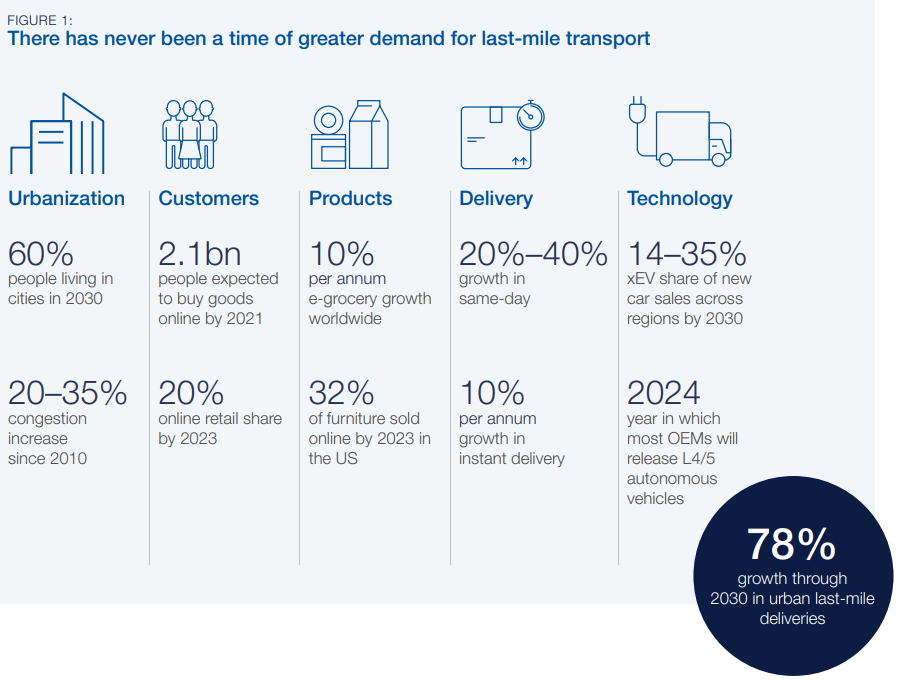 FIGURE 1:
There has never been a time of greater demand for last-mile transport

Urbanization

60%
people living in cities in 2030

20–35%
congestion increase since 2010

Customers

2.1bn
people expected to buy goods online by 2021

20%
online retail share by 2023

Products

10%
per annum e-grocery growth worldwide

32%
of furniture sold online by 2023 in the US

Delivery

20%–40%
growth in same-day

10%
per annum growth in instant delivery

Technology

14–35%
xEV share of new car sales across regions by 2030

2024
year in which most OEMs will release L4/5 autonomous vehicles

78%
growth through 2030 in urban last-mile deliveries